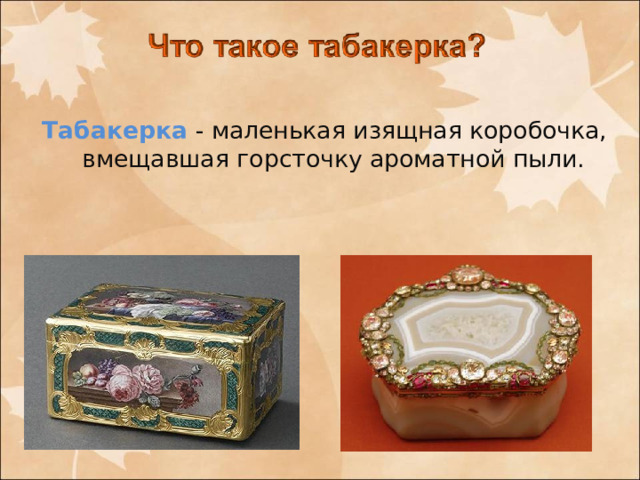 Что такое табакерка?

Табакерка - маленькая изящная коробочка, вмещавшая горсточку ароматной пыли.